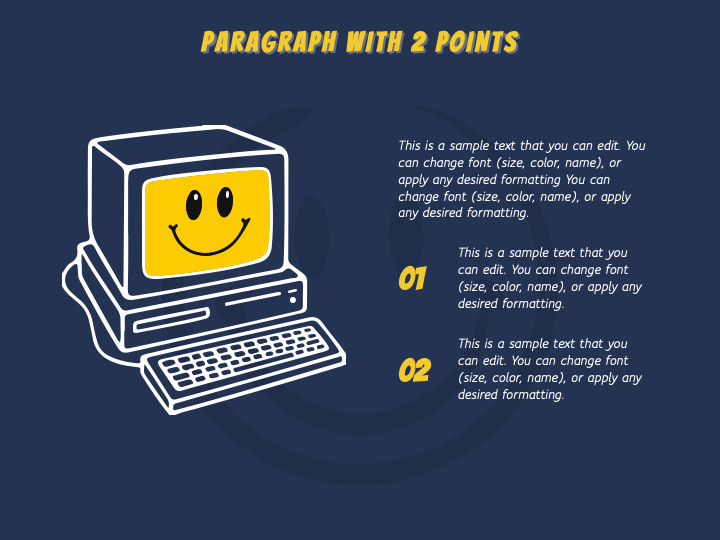 PARAGRAPH WITH 2 POINTS

This is a sample text that you can edit. You can change font (size, color, name), or apply any desired formatting You can change font (size, color, name), or apply any desired formatting.

01

This is a sample text that you can edit. You can change font (size, color, name), or apply any desired formatting.

02

This is a sample text that you can edit. You can change font (size, color, name), or apply any desired formatting.